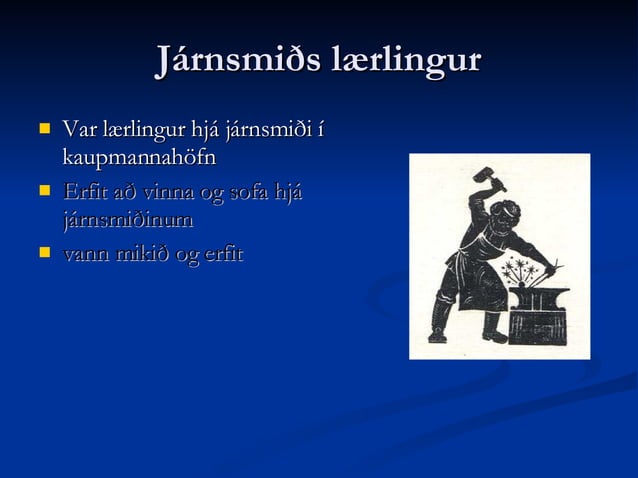 Járnsmiðs lærlingur

Var lærlingur hjá járnsmiði í kaupmannahöfn

Erfit að vinna og sofa hjá járnsmiðinum

vann mikið og erfit